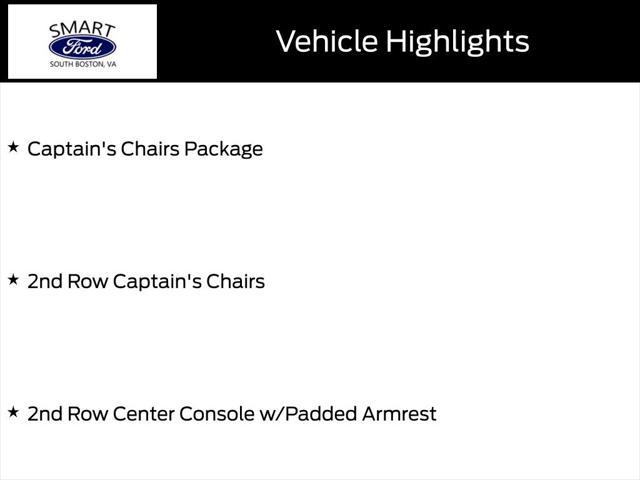 SMART
Ford
SOUTH BOSTON, VA

Vehicle Highlights

★ Captain's Chairs Package

★ 2nd Row Captain's Chairs

★ 2nd Row Center Console w/Padded Armrest